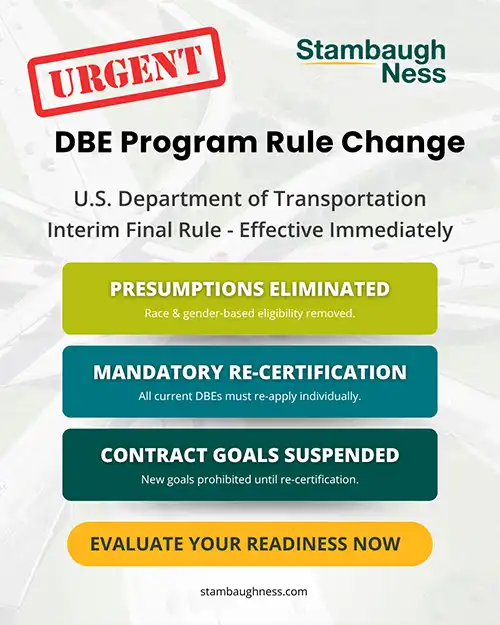 URGENT

Stambaugh Ness

DBE Program Rule Change

U.S. Department of Transportation
Interim Final Rule - Effective Immediately

PRESUMPTIONS ELIMINATED
Race & gender-based eligibility removed.

MANDATORY RE-CERTIFICATION
All current DBEs must re-apply individually.

CONTRACT GOALS SUSPENDED
New goals prohibited until re-certification.

EVALUATE YOUR READINESS NOW

stambaughness.com